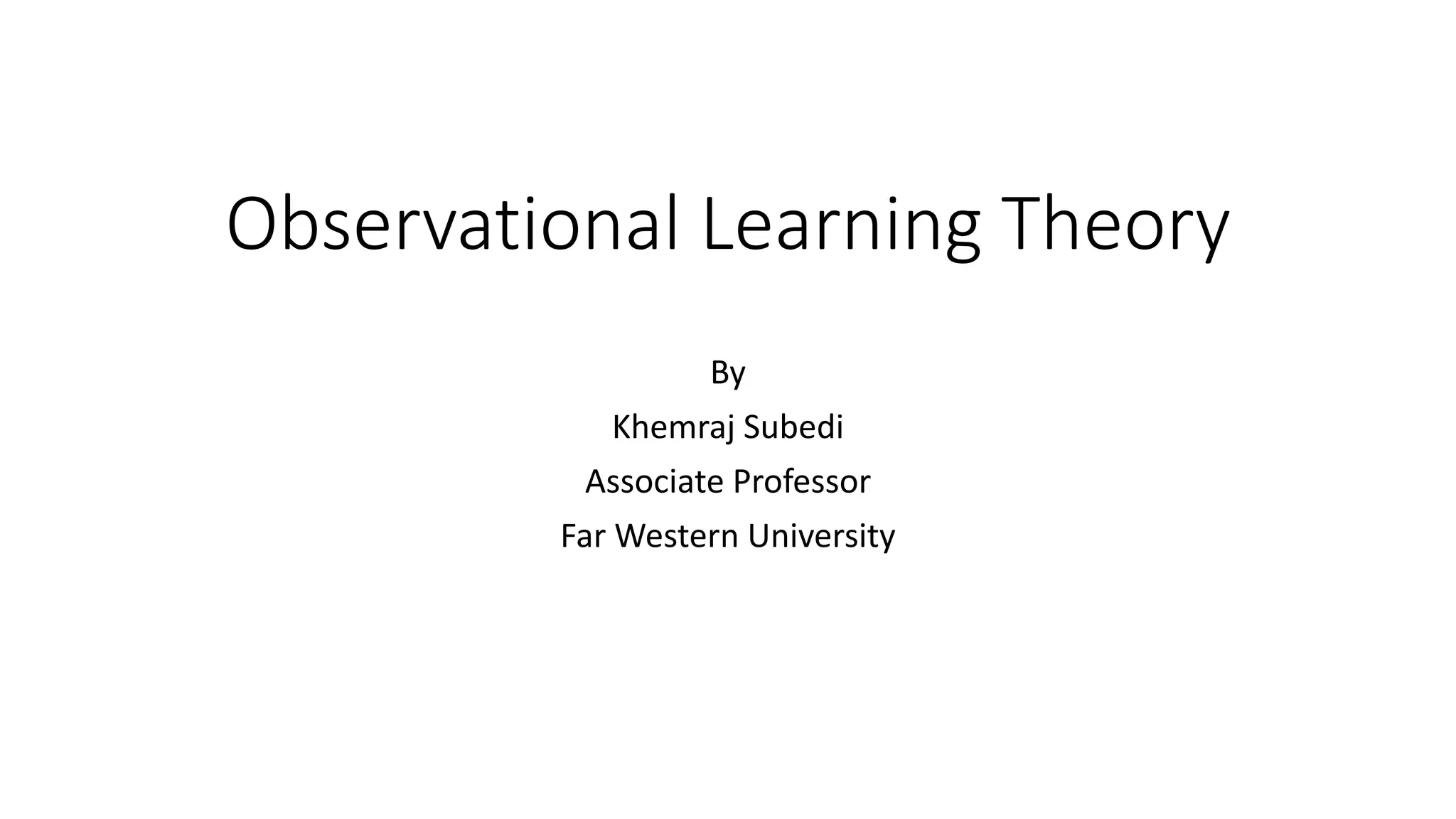 Observational Learning Theory

By

Khemraj Subedi

Associate Professor

Far Western University